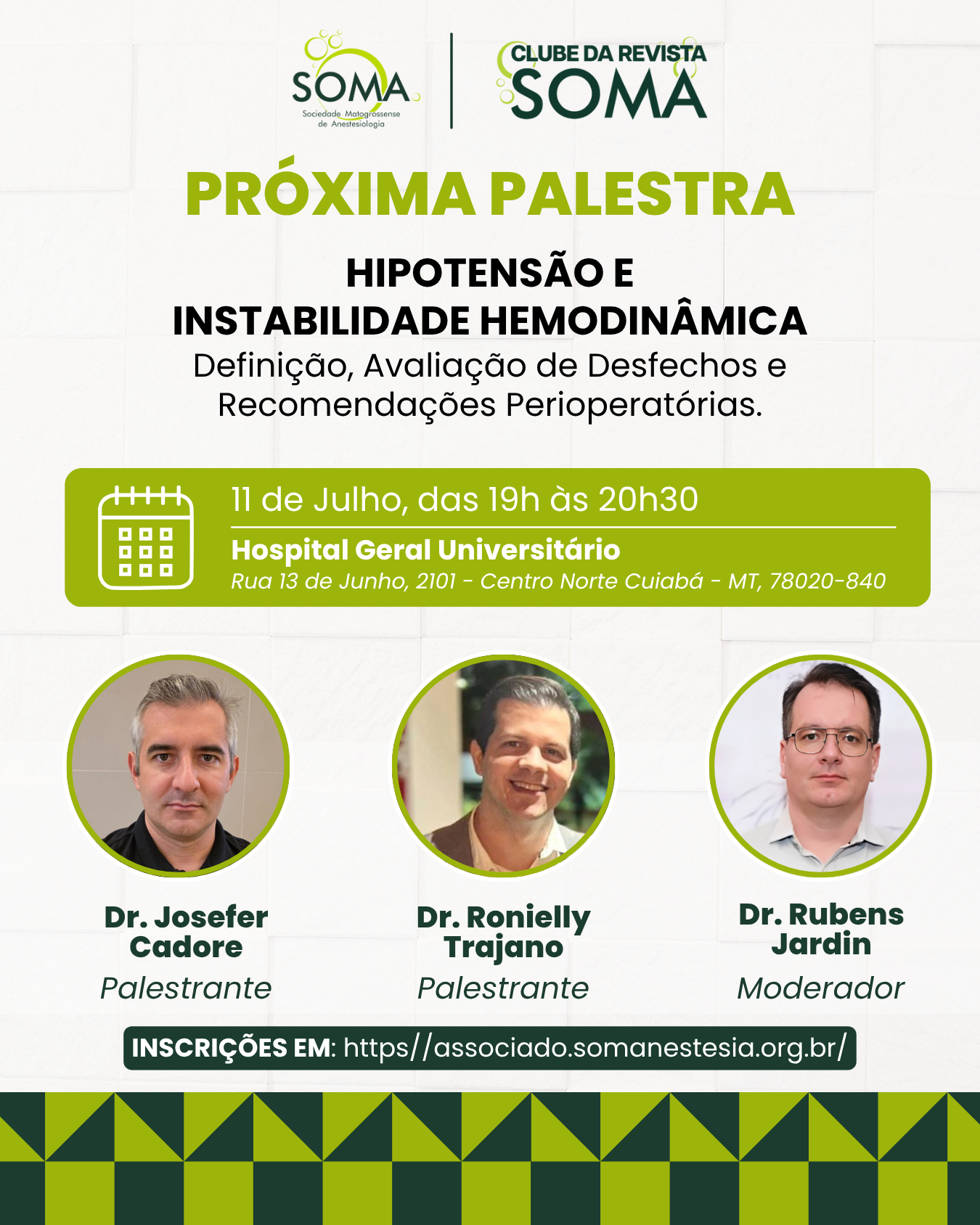 SOMA
Sociedade Matogrossense de Anestesiologia

CLUBE DA REVISTA
SOMA

PRÓXIMA PALESTRA

HIPOTENSÃO E
INSTABILIDADE HEMODINÂMICA
Definição, Avaliação de Desfechos e Recomendações Perioperatórias.

11 de Julho, das 19h às 20h30
Hospital Geral Universitário
Rua 13 de Junho, 2101 - Centro Norte Cuiabá - MT, 78020-840

Dr. Josefer Cadore
Palestrante

Dr. Ronielly Trajano
Palestrante

Dr. Rubens Jardin
Moderador

INSCRIÇÕES EM: https//associado.somanestesia.org.br/